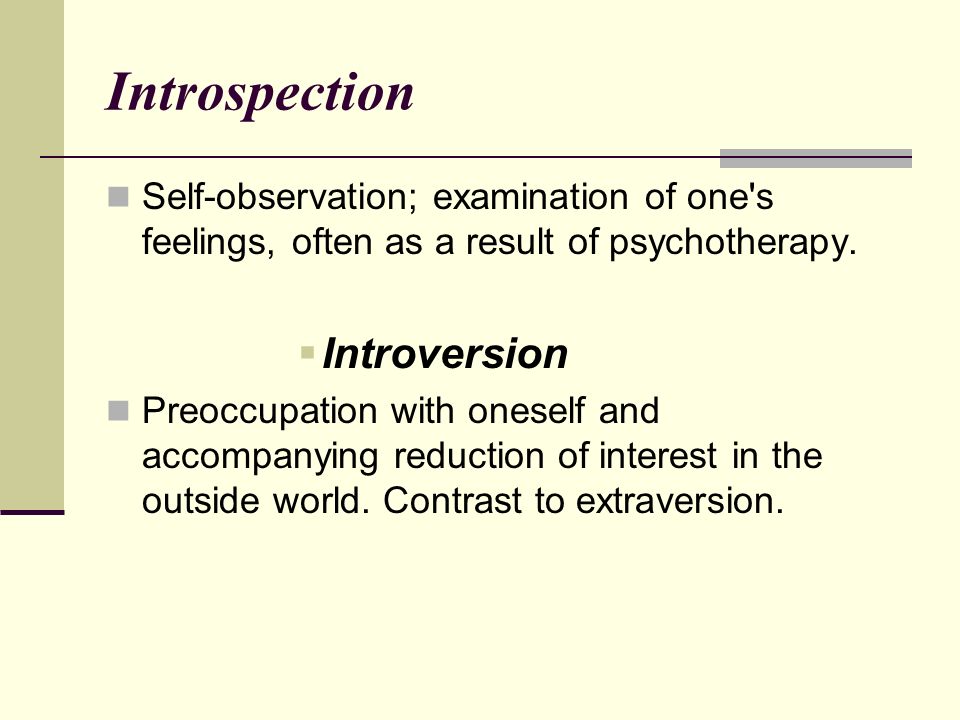 Introspection

Self-observation; examination of one's feelings, often as a result of psychotherapy.

Introversion

Preoccupation with oneself and accompanying reduction of interest in the outside world. Contrast to extraversion.